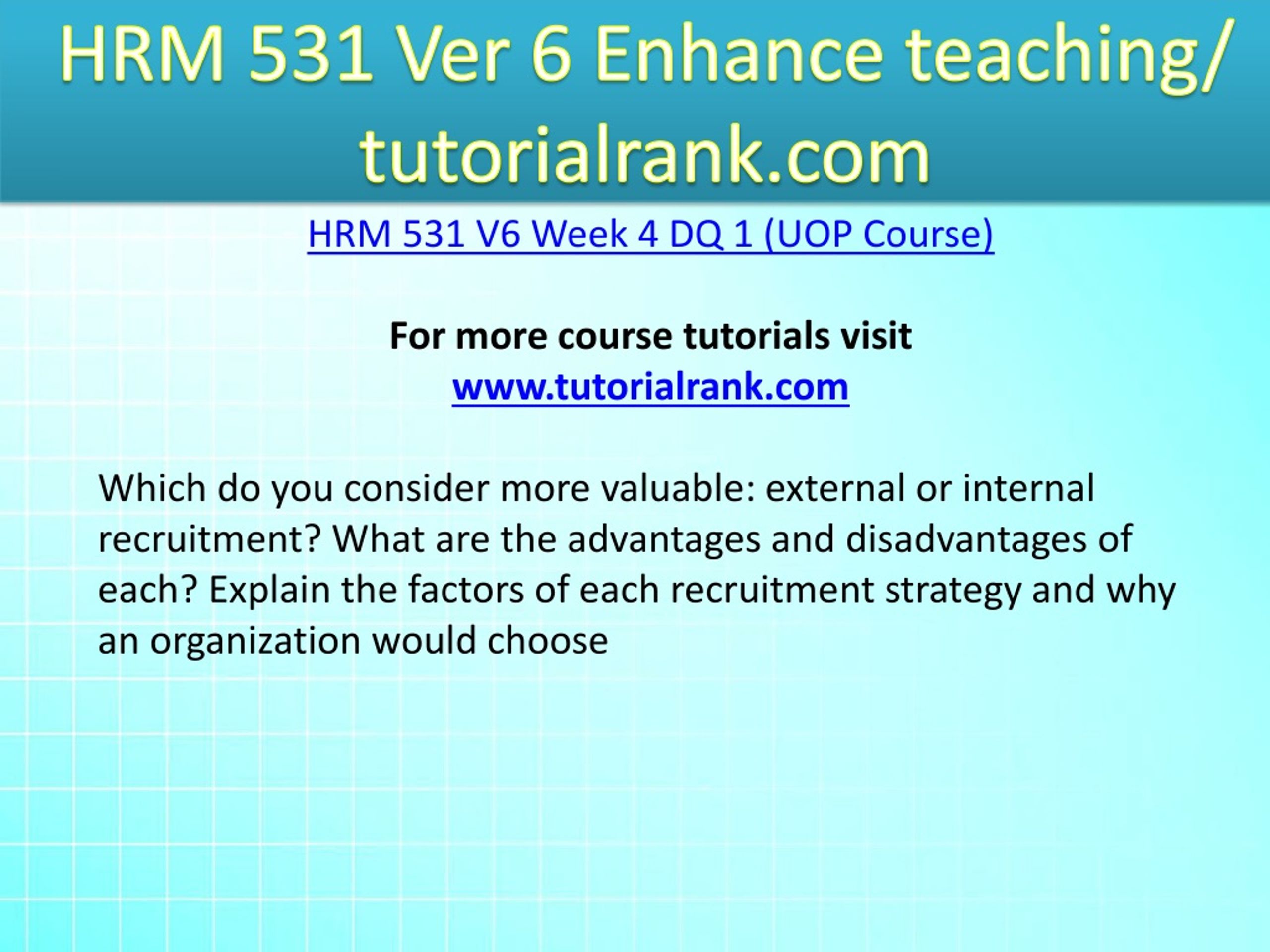 HRM 531 Ver 6 Enhance teaching/ tutorialrank.com

HRM 531 V6 Week 4 DQ 1 (UOP Course)

For more course tutorials visit
www.tutorialrank.com

Which do you consider more valuable: external or internal recruitment? What are the advantages and disadvantages of each? Explain the factors of each recruitment strategy and why an organization would choose